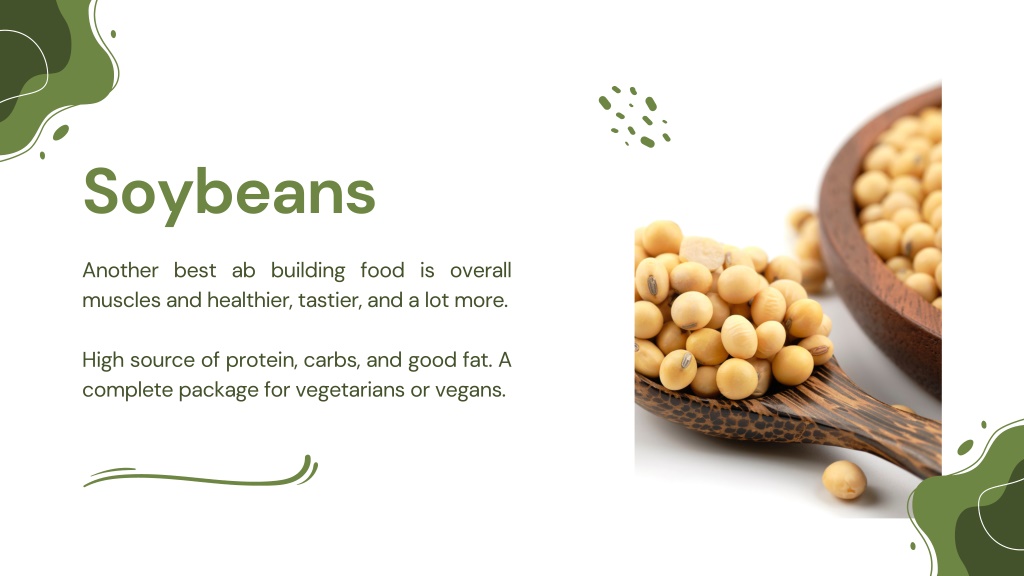 Soybeans

Another best ab building food is overall muscles and healthier, tastier, and a lot more.

High source of protein, carbs, and good fat. A complete package for vegetarians or vegans.